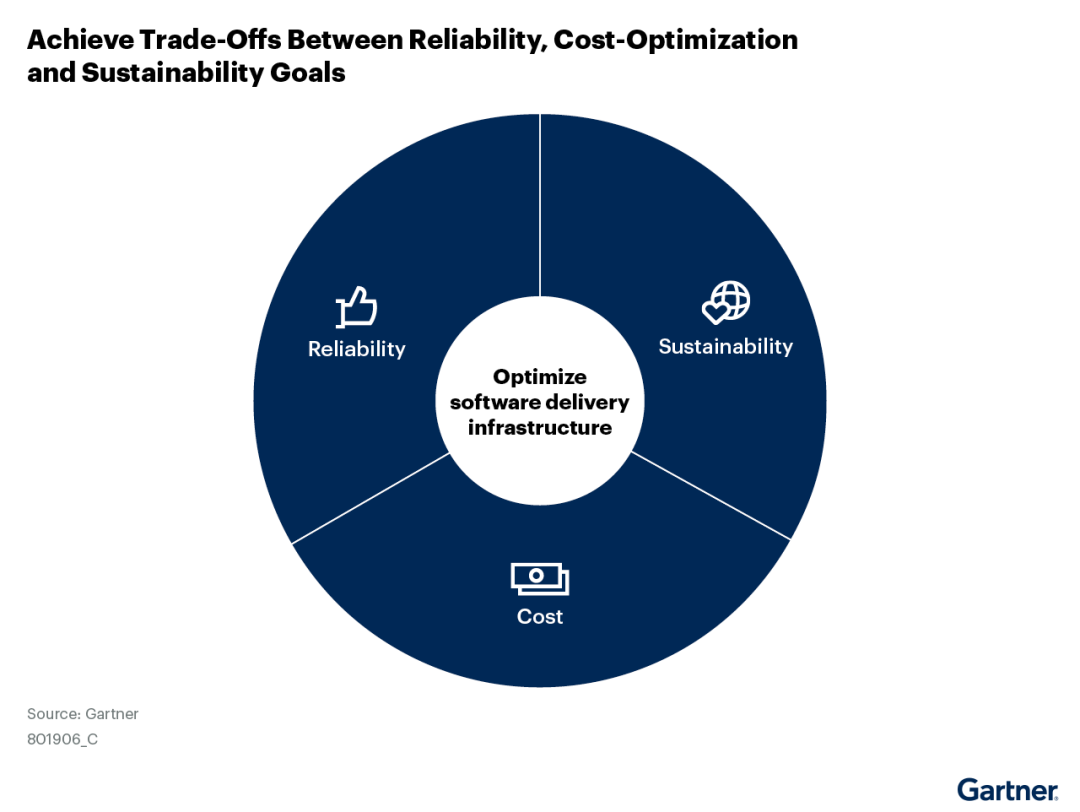 Achieve Trade-Offs Between Reliability, Cost-Optimization and Sustainability Goals

Reliability

Sustainability

Optimize software delivery infrastructure

Cost

Source: Gartner
801906_C

Gartner.